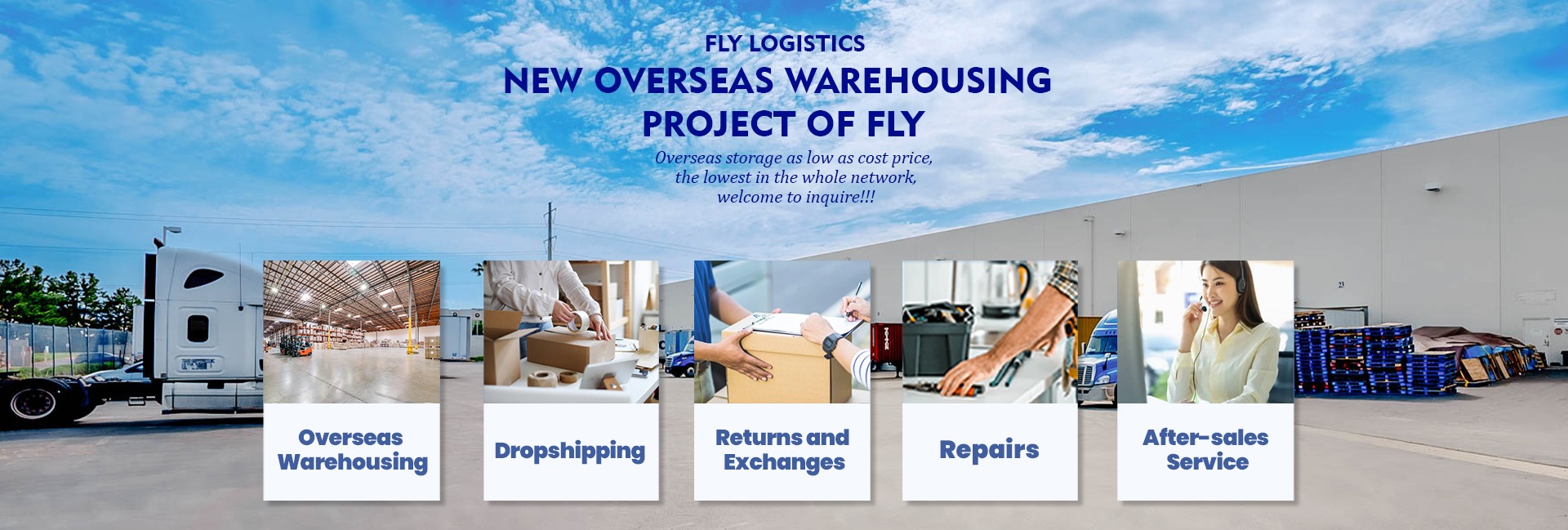 FLY LOGISTICS
NEW OVERSEAS WAREHOUSING PROJECT OF FLY

Overseas storage as low as cost price, the lowest in the whole network, welcome to inquire!!!

Overseas Warehousing

Dropshipping

Returns and Exchanges

Repairs

After-sales Service